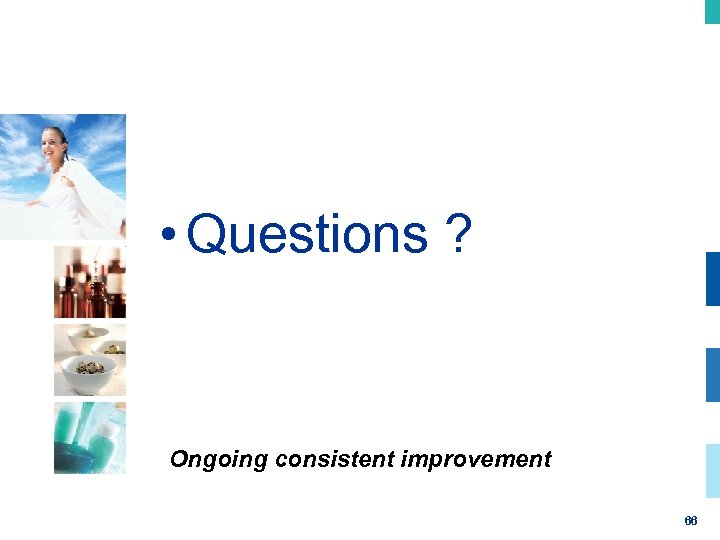 • Questions ?

Ongoing consistent improvement

66